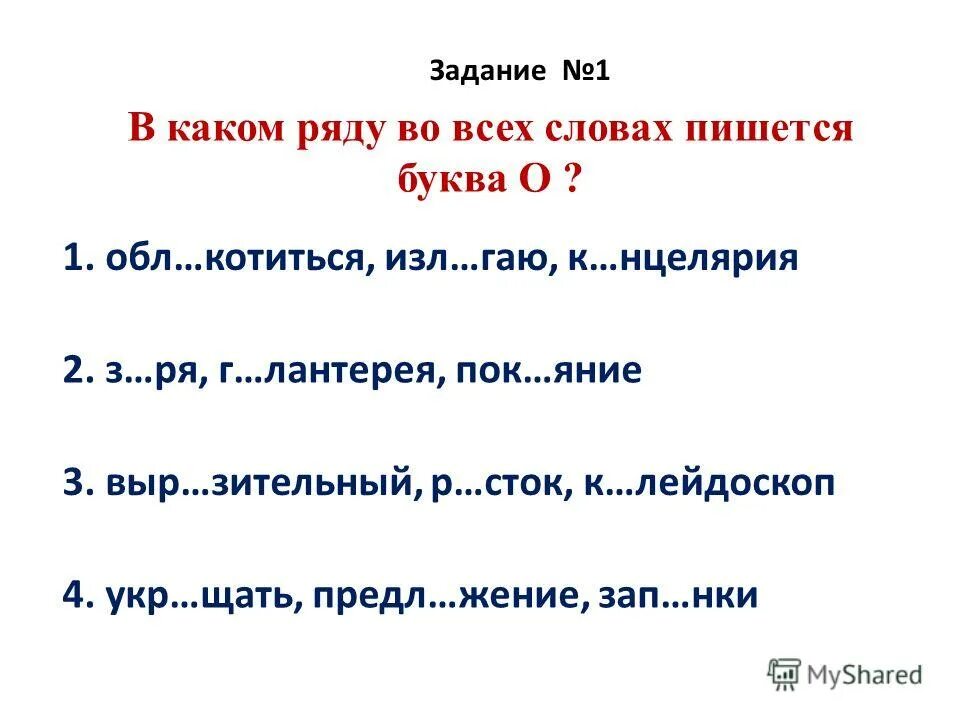 Задание №1

В каком ряду во всех словах пишется буква О ?

1. обл…котиться, изл…гаю, к…нцелярия

2. з…ря, г…лантерея, пок…яние

3. выр…зительный, р…сток, к…лейдоскоп

4. укр…щать, предл…жение, зап…нки

MyShared